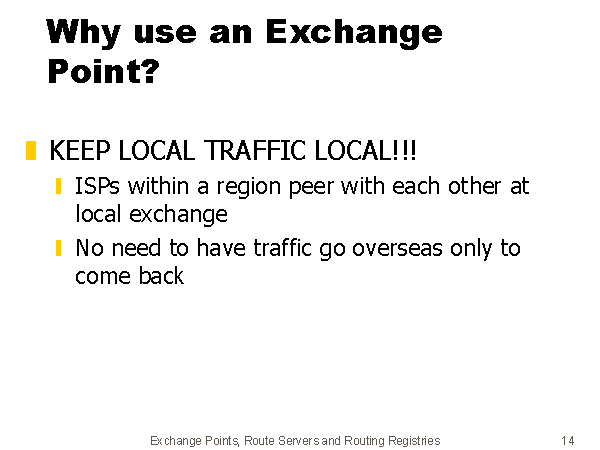 Why use an Exchange Point?

KEEP LOCAL TRAFFIC LOCAL!!!

ISPs within a region peer with each other at local exchange

No need to have traffic go overseas only to come back

Exchange Points, Route Servers and Routing Registries

14